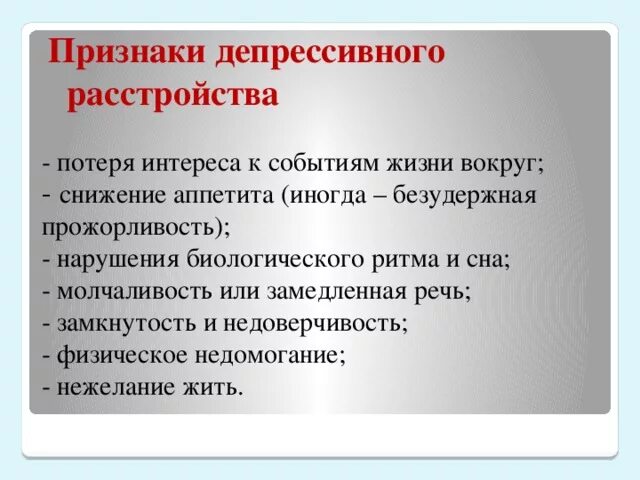 Признаки депрессивного расстройства

- потеря интереса к событиям жизни вокруг;
- снижение аппетита (иногда – безудержная прожорливость);
- нарушения биологического ритма и сна;
- молчаливость или замедленная речь;
- замкнутость и недоверчивость;
- физическое недомогание;
- нежелание жить.